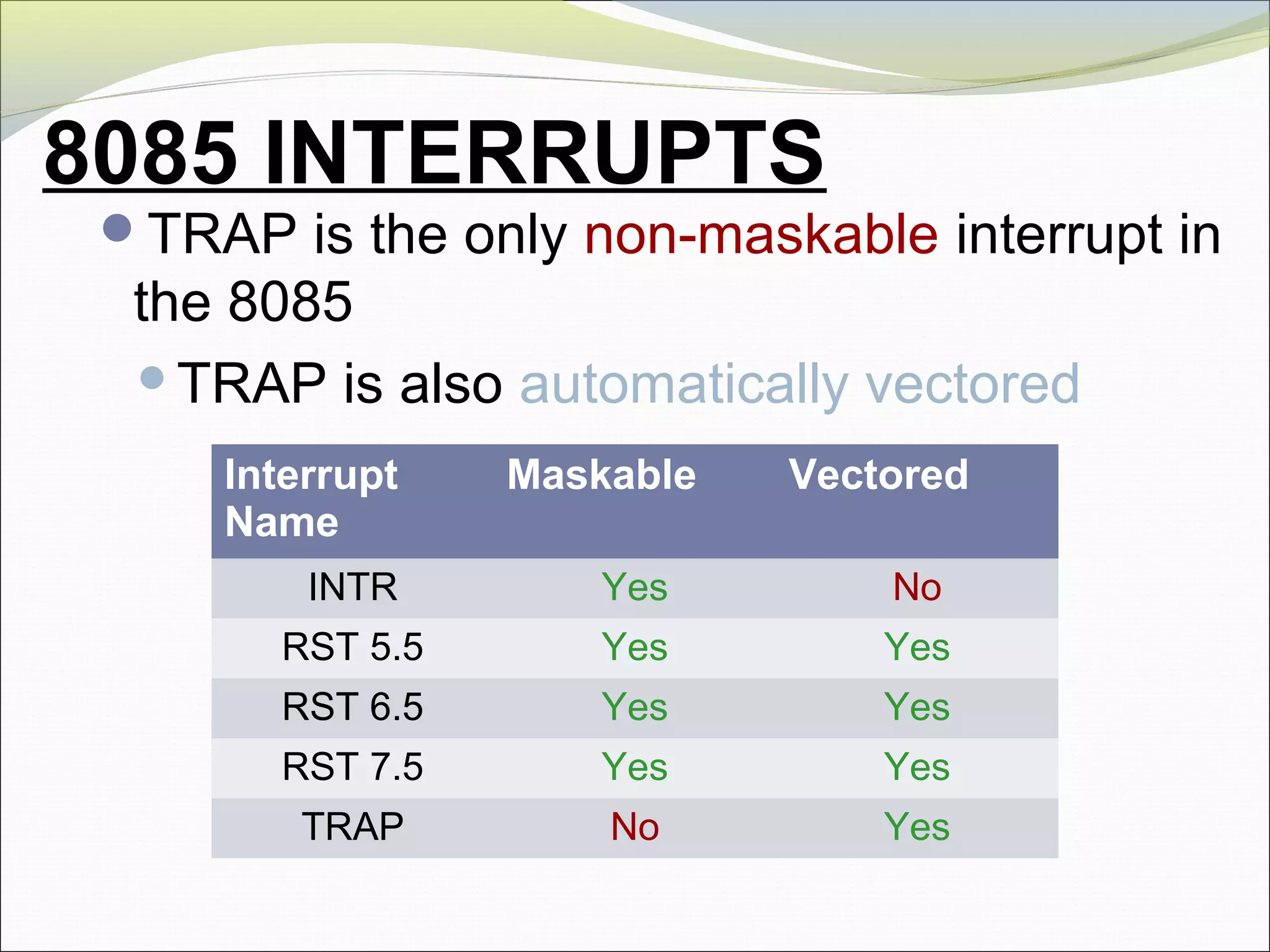 8085 INTERRUPTS

TRAP is the only non-maskable interrupt in the 8085

TRAP is also automatically vectored

| Interrupt Name | Maskable | Vectored |
|---|---|---|
| INTR | Yes | No |
| RST 5.5 | Yes | Yes |
| RST 6.5 | Yes | Yes |
| RST 7.5 | Yes | Yes |
| TRAP | No | Yes |